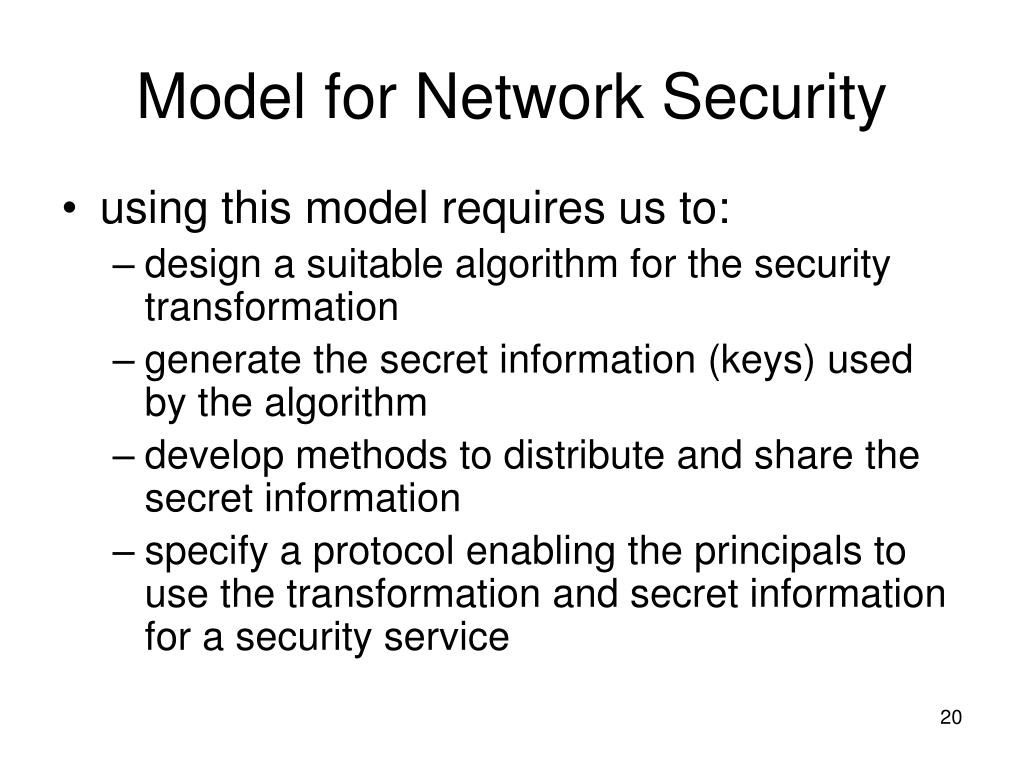 Model for Network Security

• using this model requires us to:
– design a suitable algorithm for the security transformation
– generate the secret information (keys) used by the algorithm
– develop methods to distribute and share the secret information
– specify a protocol enabling the principals to use the transformation and secret information for a security service

20